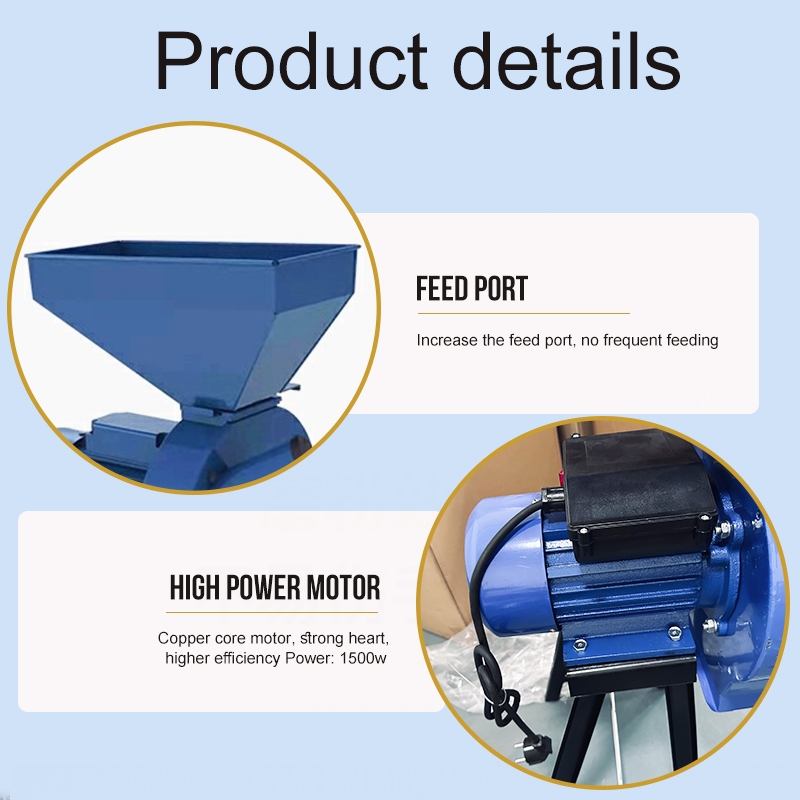 Product details

FEED PORT

Increase the feed port, no frequent feeding

HIGH POWER MOTOR

Copper core motor, strong heart, higher efficiency Power: 1500w